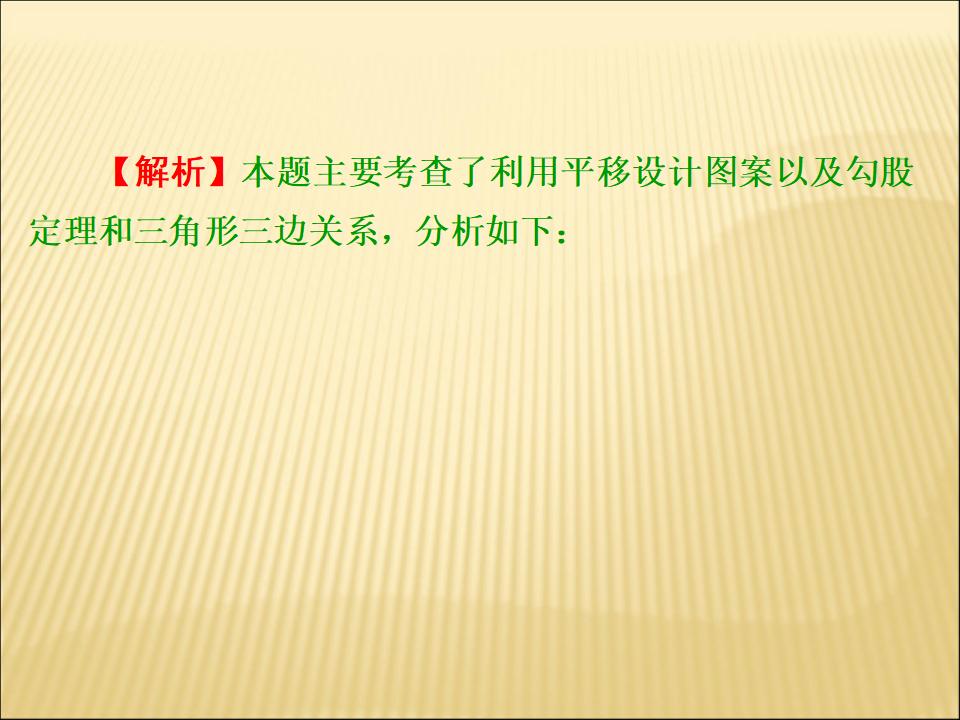 【解析】本题主要考查了利用平移设计图案以及勾股定理和三角形三边关系，分析如下：